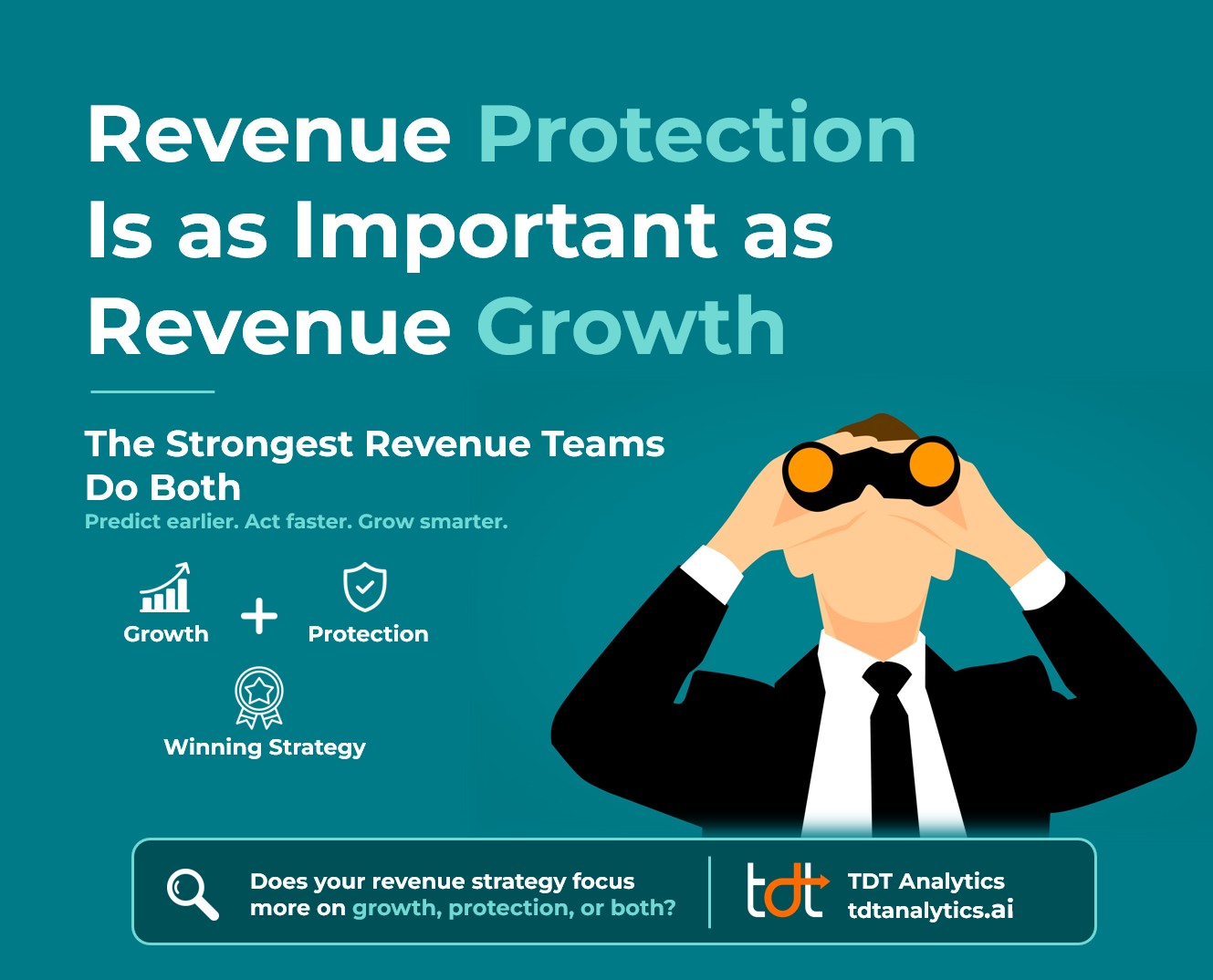 Revenue Protection Is as Important as Revenue Growth

The Strongest Revenue Teams Do Both

Predict earlier. Act faster. Grow smarter.

Growth + Protection

Winning Strategy

Does your revenue strategy focus more on growth, protection, or both?

tdt

TDT Analytics
tdtanalytics.ai